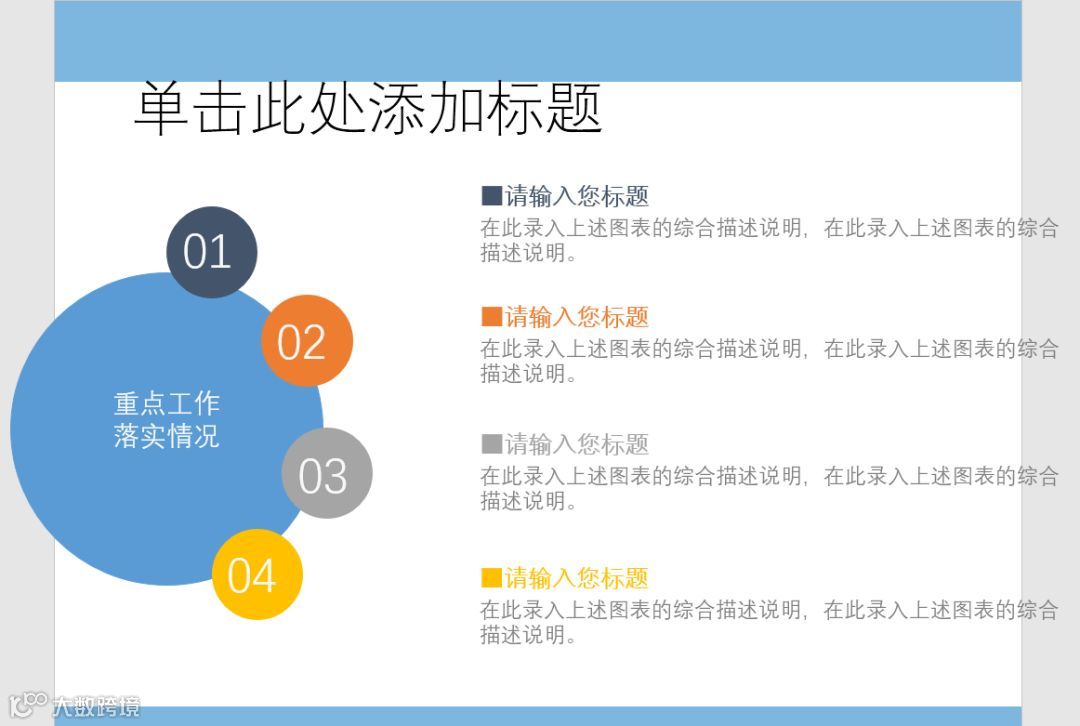 单击此处添加标题

01

02

重点工作
落实情况

03

04

■请输入您标题
在此录入上述图表的综合描述说明，在此录入上述图表的综合描述说明。

■请输入您标题
在此录入上述图表的综合描述说明，在此录入上述图表的综合描述说明。

■请输入您标题
在此录入上述图表的综合描述说明，在此录入上述图表的综合描述说明。

■请输入您标题
在此录入上述图表的综合描述说明，在此录入上述图表的综合描述说明。

大数跨境